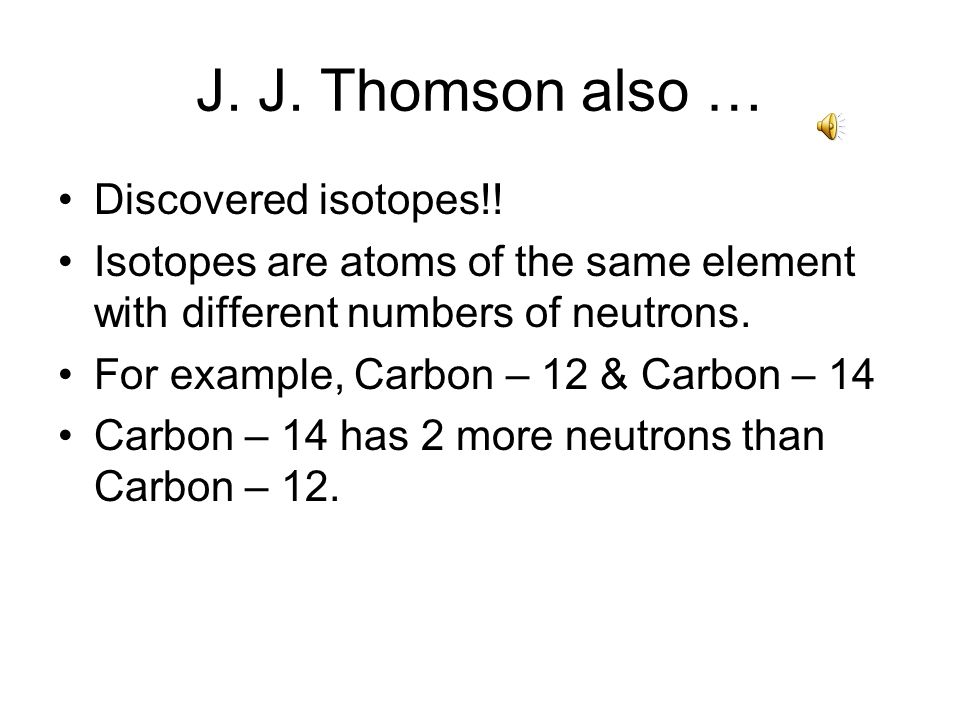 J. J. Thomson also …

• Discovered isotopes!!
• Isotopes are atoms of the same element with different numbers of neutrons.
• For example, Carbon – 12 & Carbon – 14
• Carbon – 14 has 2 more neutrons than Carbon – 12.